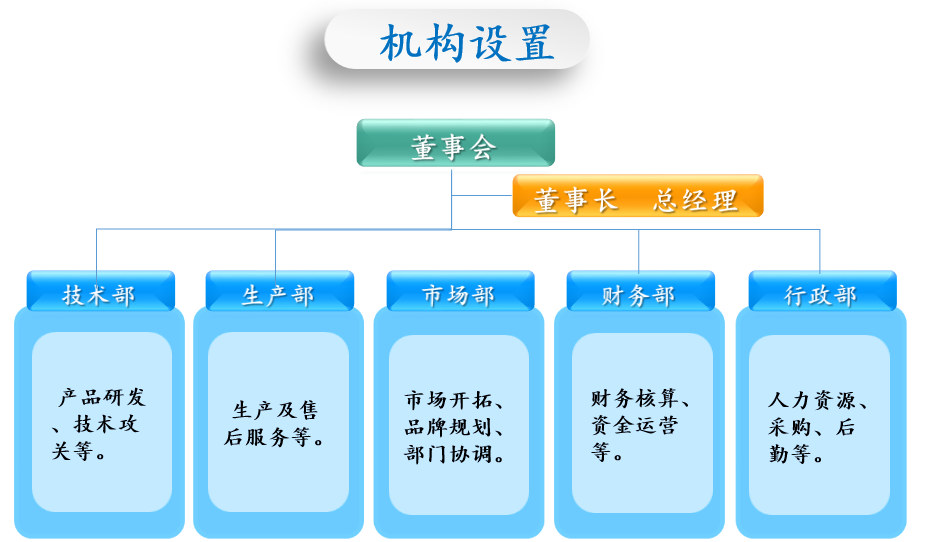 机构设置

董事会

董事长　总经理

技术部

产品研发、技术攻关等。

生产部

生产及售后服务等。

市场部

市场开拓、品牌规划、部门协调。

财务部

财务核算、资金运营等。

行政部

人力资源、采购、后勤等。